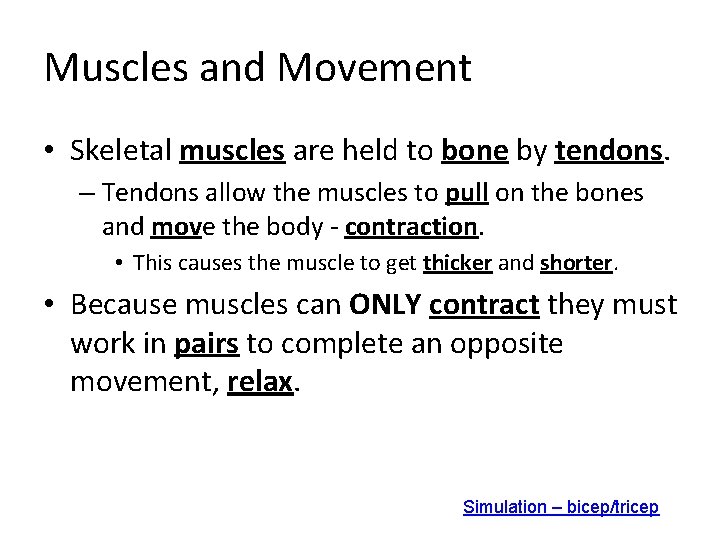 Muscles and Movement

• Skeletal muscles are held to bone by tendons.

– Tendons allow the muscles to pull on the bones and move the body - contraction.

• This causes the muscle to get thicker and shorter.

• Because muscles can ONLY contract they must work in pairs to complete an opposite movement, relax.

Simulation – bicep/tricep